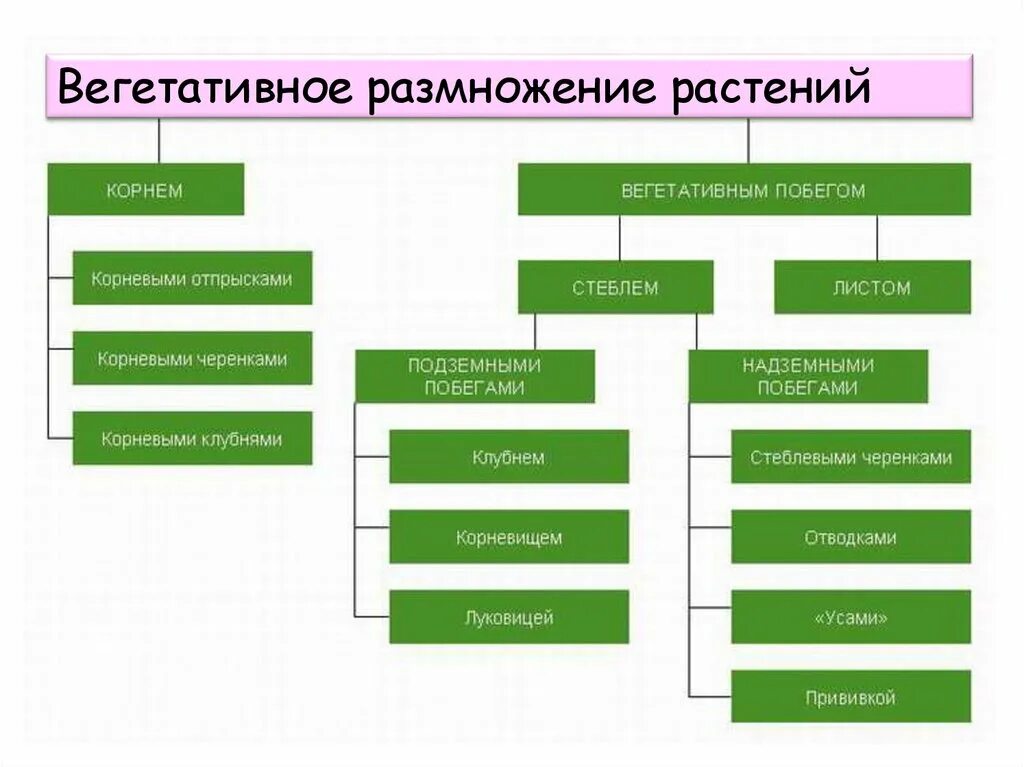 Вегетативное размножение растений

КОРНЕМ

Корневыми отпрысками

Корневыми черенками

Корневыми клубнями

ВЕГЕТАТИВНЫМ ПОБЕГОМ

СТЕБЛЕМ

ЛИСТОМ

ПОДЗЕМНЫМИ ПОБЕГАМИ

Клубнем

Корневищем

Луковицей

НАДЗЕМНЫМИ ПОБЕГАМИ

Стеблевыми черенками

Отводками

«Усами»

Прививкой